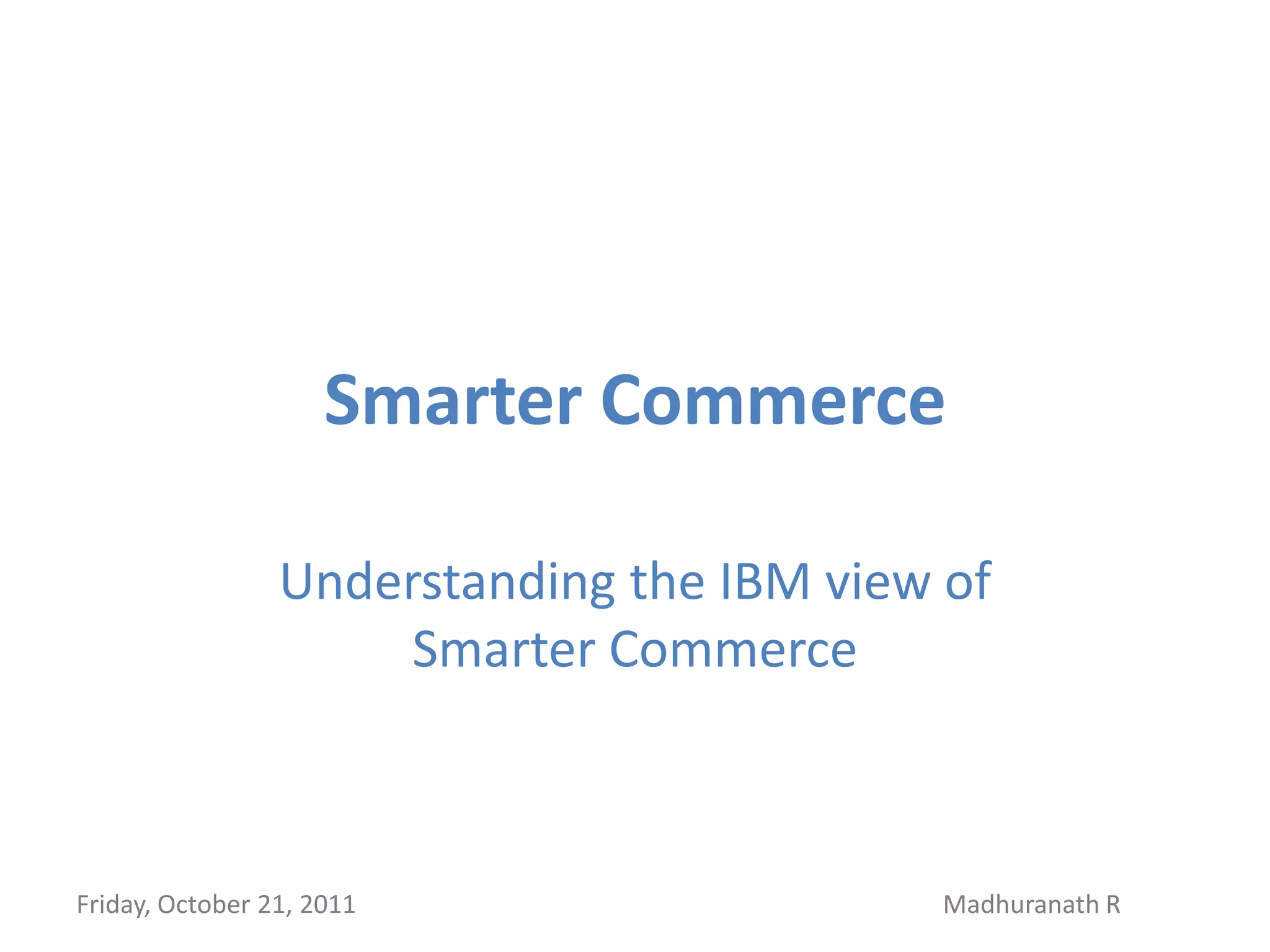 Smarter Commerce

Understanding the IBM view of Smarter Commerce

Friday, October 21, 2011

Madhuranath R